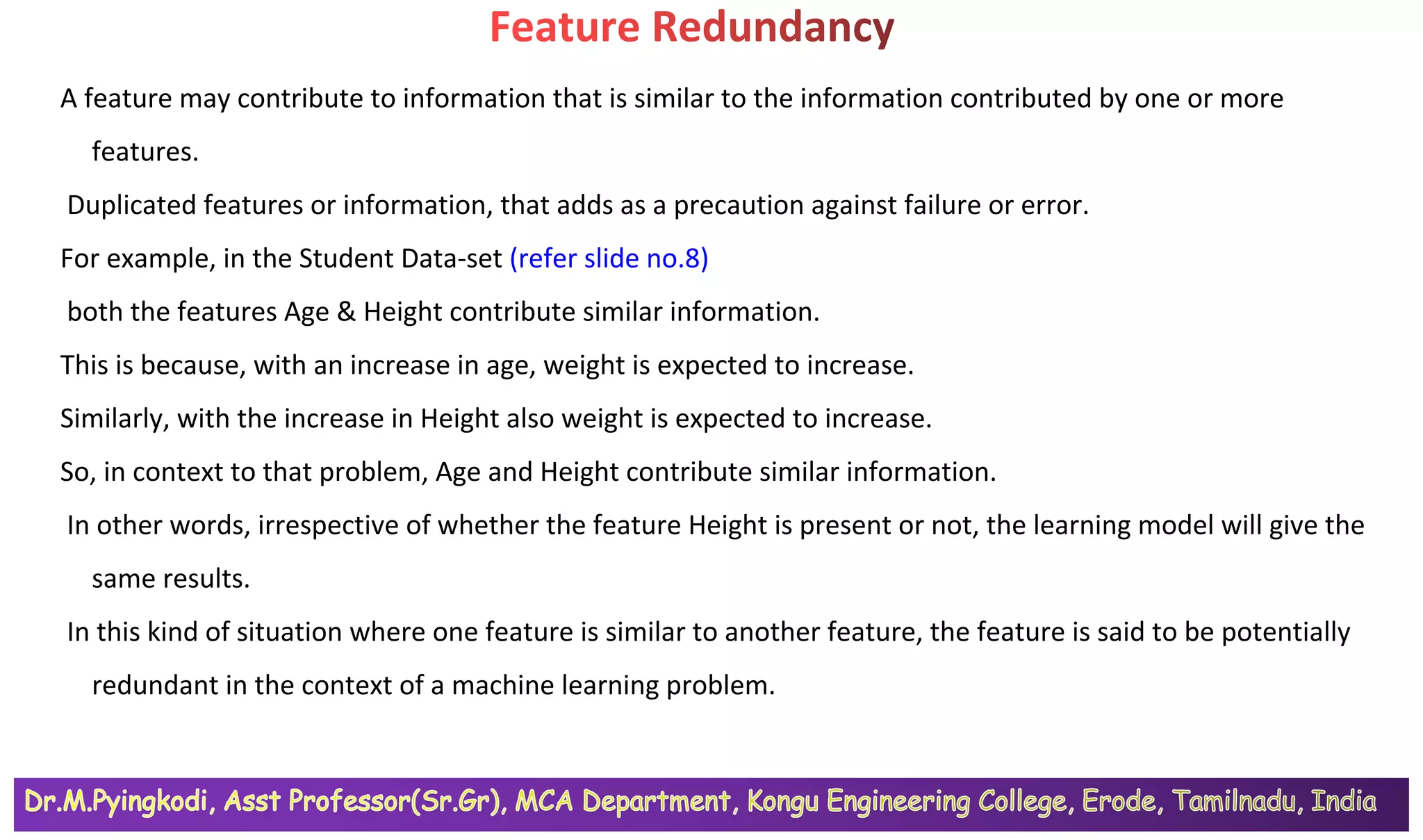 Feature Redundancy

A feature may contribute to information that is similar to the information contributed by one or more features.

Duplicated features or information, that adds as a precaution against failure or error.

For example, in the Student Data-set (refer slide no.8)

both the features Age & Height contribute similar information.

This is because, with an increase in age, weight is expected to increase.

Similarly, with the increase in Height also weight is expected to increase.

So, in context to that problem, Age and Height contribute similar information.

In other words, irrespective of whether the feature Height is present or not, the learning model will give the same results.

In this kind of situation where one feature is similar to another feature, the feature is said to be potentially redundant in the context of a machine learning problem.

Dr.M.Pyingkodi, Asst Professor(Sr.Gr), MCA Department, Kongu Engineering College, Erode, Tamilnadu, India